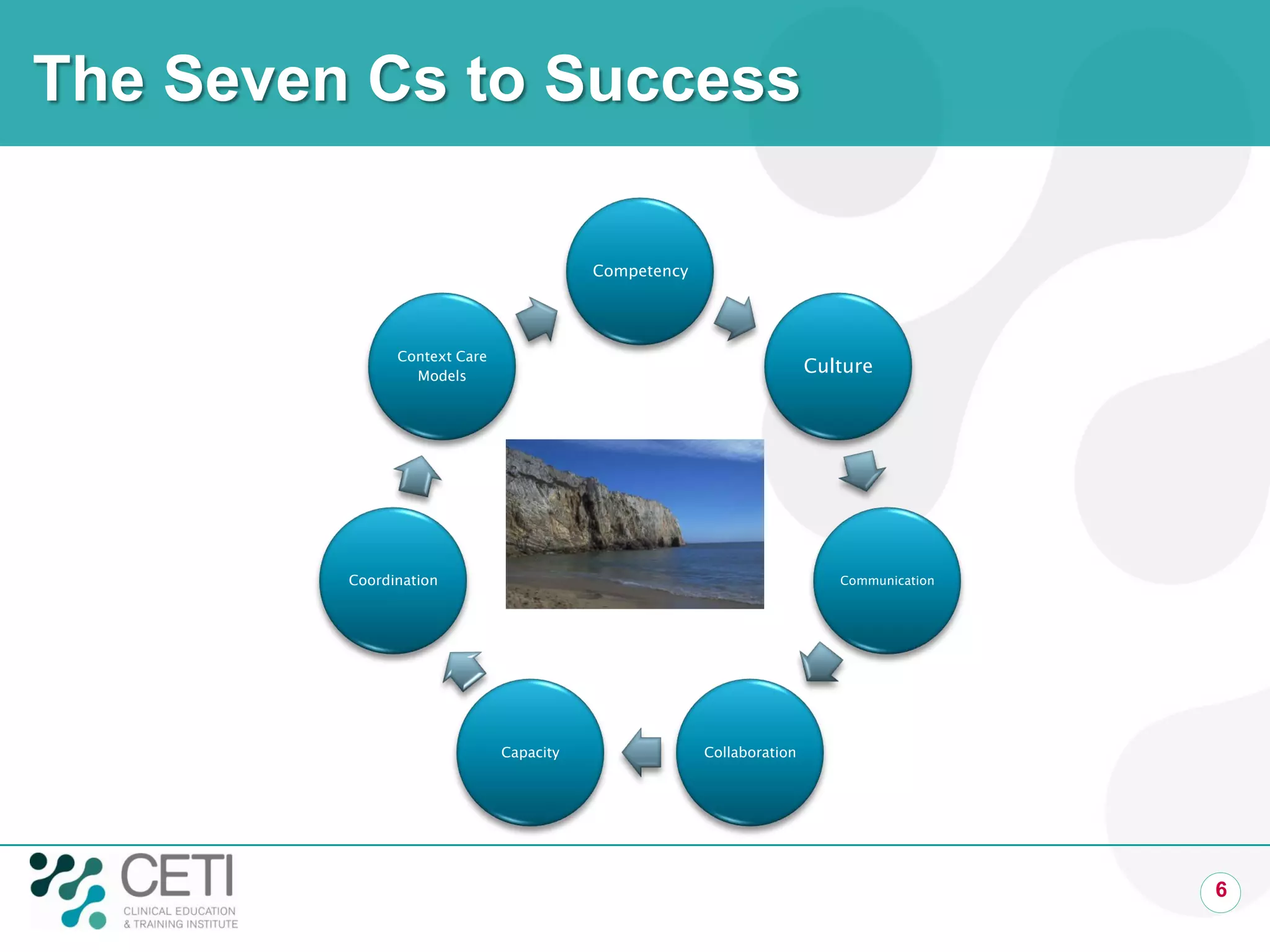 The Seven Cs to Success

Competency

Culture

Communication

Collaboration

Capacity

Coordination

Context Care Models

CETI
CLINICAL EDUCATION
& TRAINING INSTITUTE

6